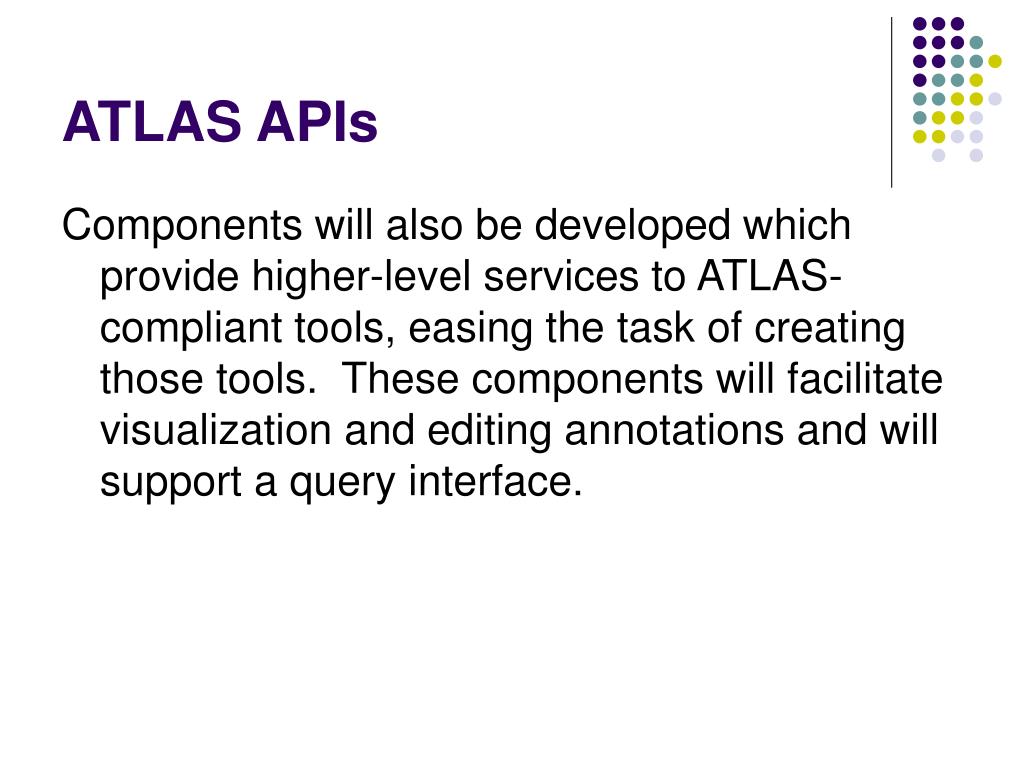 ATLAS APIs

Components will also be developed which provide higher-level services to ATLAS-compliant tools, easing the task of creating those tools.  These components will facilitate visualization and editing annotations and will support a query interface.